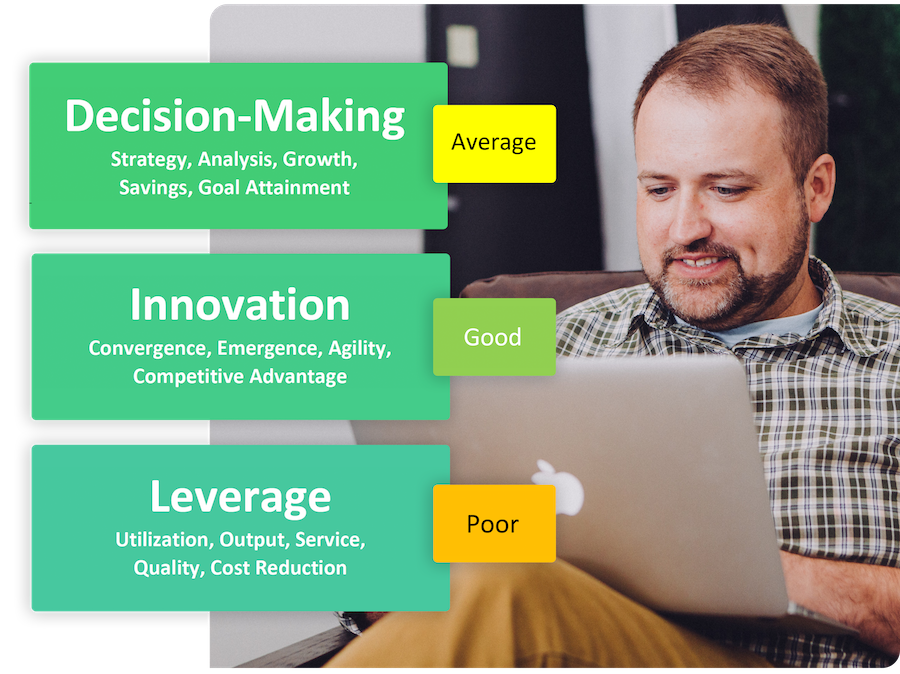 Decision-Making
Strategy, Analysis, Growth, Savings, Goal Attainment

Average

Innovation
Convergence, Emergence, Agility, Competitive Advantage

Good

Leverage
Utilization, Output, Service, Quality, Cost Reduction

Poor